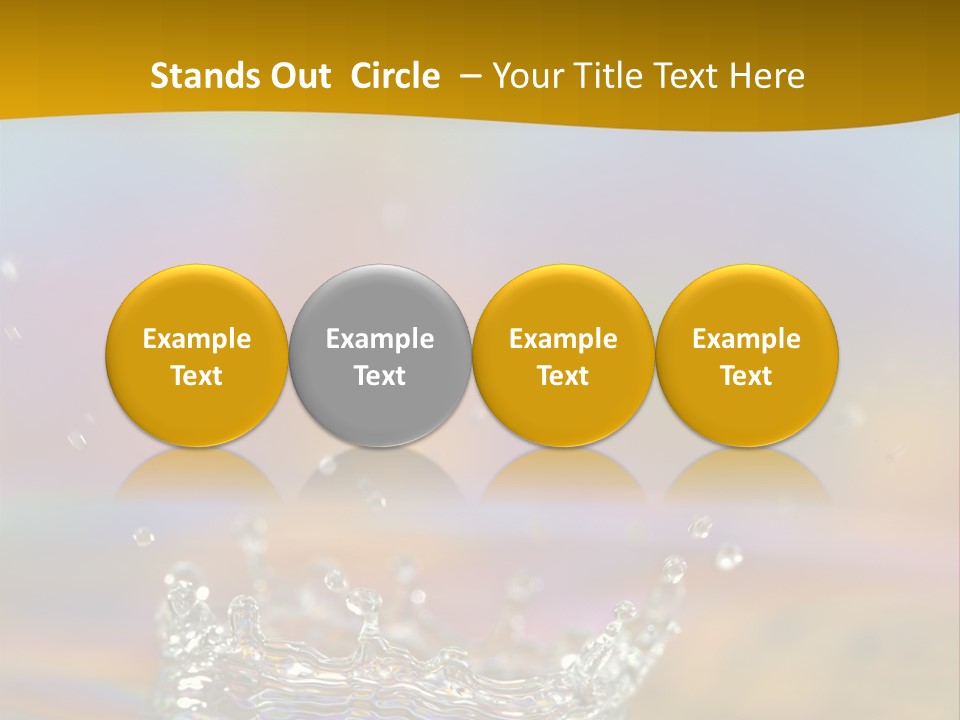 Stands Out Circle – Your Title Text Here

Example Text

Example Text

Example Text

Example Text